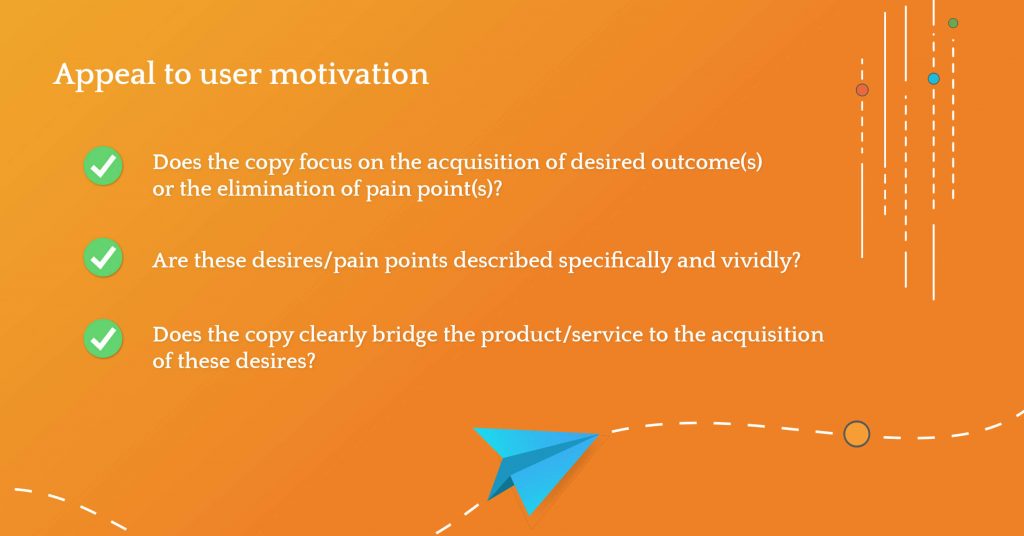 Appeal to user motivation

Does the copy focus on the acquisition of desired outcome(s) or the elimination of pain point(s)?

Are these desires/pain points described specifically and vividly?

Does the copy clearly bridge the product/service to the acquisition of these desires?